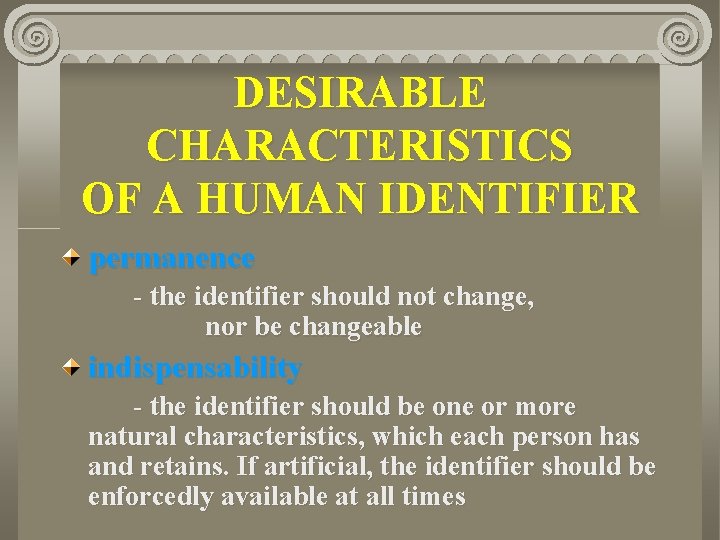 DESIRABLE CHARACTERISTICS OF A HUMAN IDENTIFIER

permanence

- the identifier should not change, nor be changeable

indispensability

- the identifier should be one or more natural characteristics, which each person has and retains. If artificial, the identifier should be enforcedly available at all times